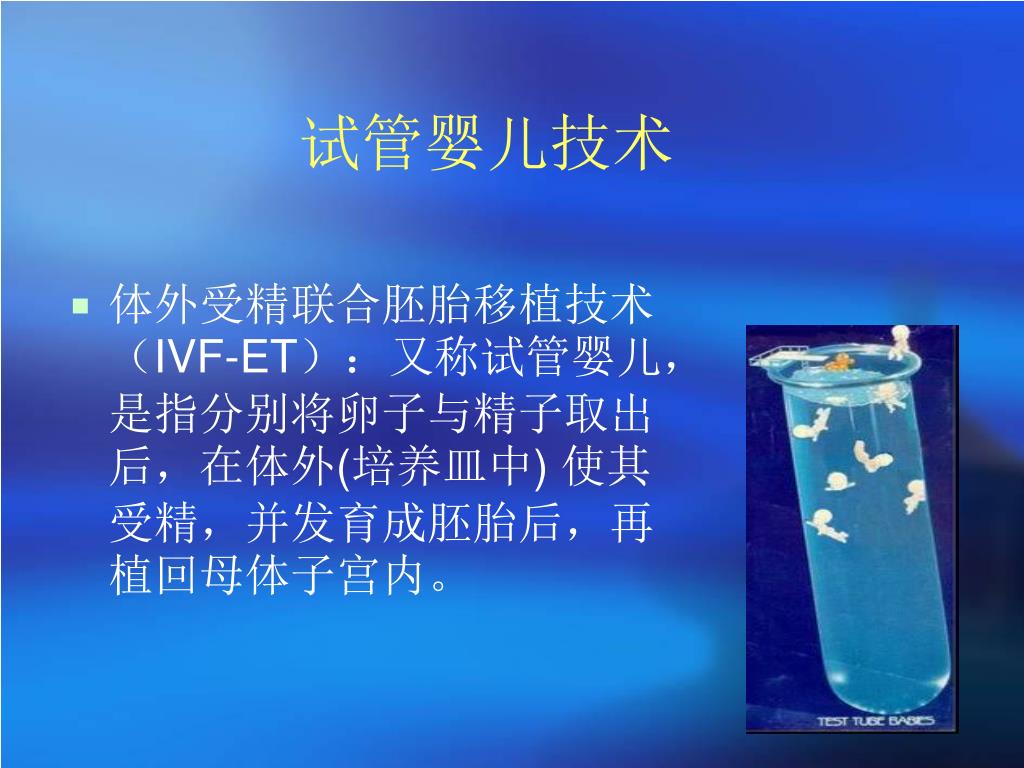 试管婴儿技术

体外受精联合胚胎移植技术（IVF-ET）：又称试管婴儿，是指分别将卵子与精子取出后，在体外(培养皿中) 使其受精，并发育成胚胎后，再植回母体子宫内。

TEST TUBE BABIES